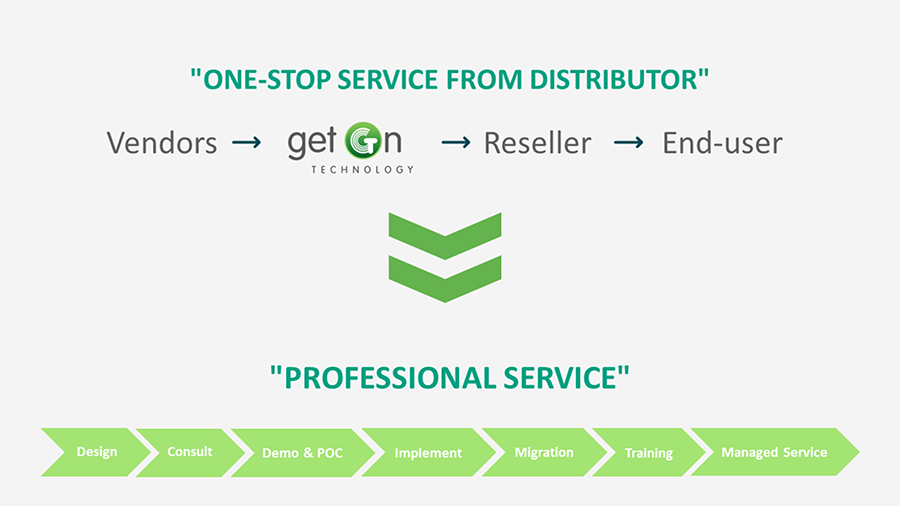 "ONE-STOP SERVICE FROM DISTRIBUTOR"

Vendors → get On TECHNOLOGY → Reseller → End-user

"PROFESSIONAL SERVICE"

Design
Consult
Demo & POC
Implement
Migration
Training
Managed Service